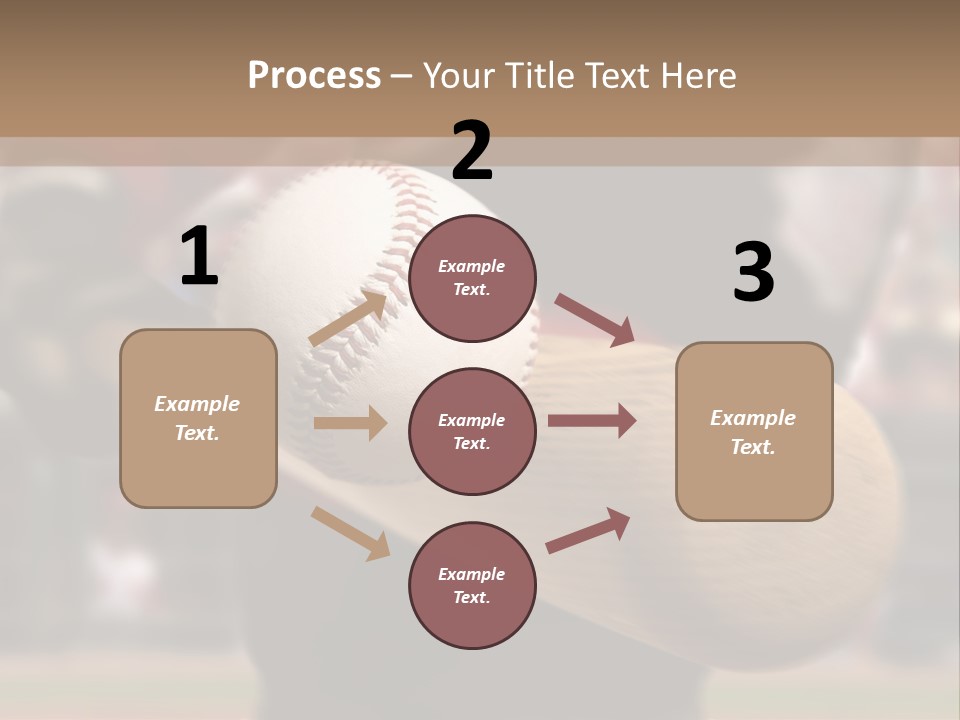 Process – Your Title Text Here

1

Example Text.

2

Example Text.

Example Text.

Example Text.

3

Example Text.